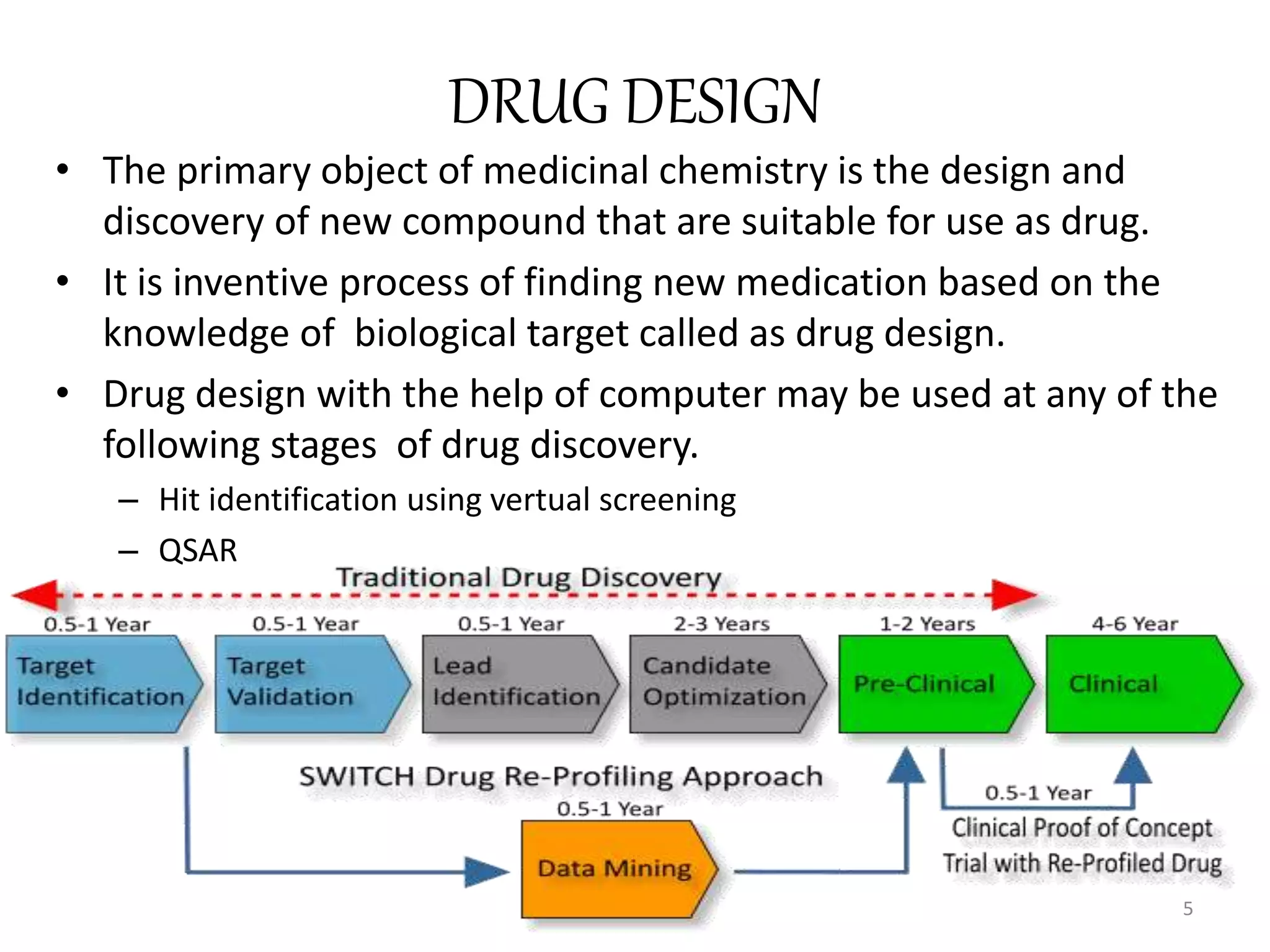 DRUG DESIGN

• The primary object of medicinal chemistry is the design and discovery of new compound that are suitable for use as drug.

• It is inventive process of finding new medication based on the knowledge of biological target called as drug design.

• Drug design with the help of computer may be used at any of the following stages of drug discovery.

– Hit identification using vertual screening

– QSAR

Traditional Drug Discovery

0.5-1 Year
Target Identification

0.5-1 Year
Target Validation

0.5-1 Year
Lead Identification

2-3 Years
Candidate Optimization

1-2 Years
Pre-Clinical

4-6 Year
Clinical

SWITCH Drug Re-Profiling Approach

0.5-1 Year
Data Mining

0.5-1 Year
Clinical Proof of Concept Trial with Re-Profiled Drug

5